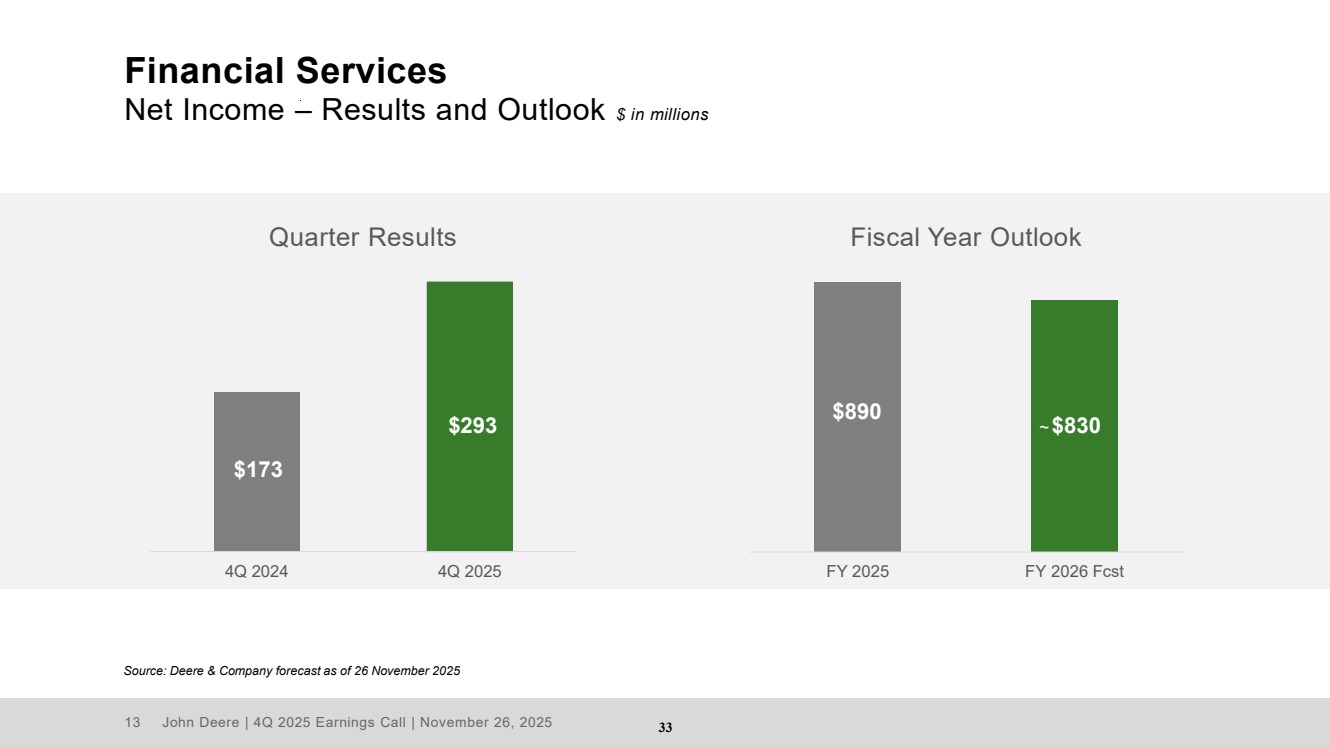 Financial Services
Net Income – Results and Outlook $ in millions

Quarter Results

$173
$293

4Q 2024
4Q 2025

Fiscal Year Outlook

$890
~$830

FY 2025
FY 2026 Fcst

Source: Deere & Company forecast as of 26 November 2025

13 John Deere | 4Q 2025 Earnings Call | November 26, 2025

33